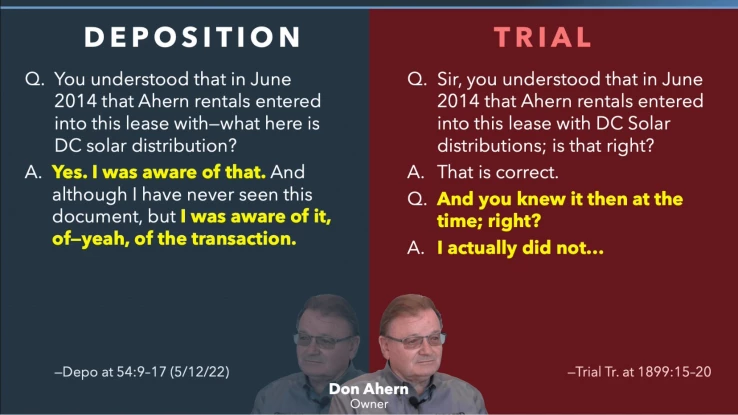 DEPOSITION

Q. You understood that in June 2014 that Ahern rentals entered into this lease with—what here is DC solar distribution?

A. Yes. I was aware of that. And although I have never seen this document, but I was aware of it, of—yeah, of the transaction.

—Depo at 54:9–17 (5/12/22)

TRIAL

Q. Sir, you understood that in June 2014 that Ahern rentals entered into this lease with DC Solar distributions; is that right?

A. That is correct.

Q. And you knew it then at the time; right?

A. I actually did not...

—Trial Tr. at 1899:15–20

Don Ahern
Owner